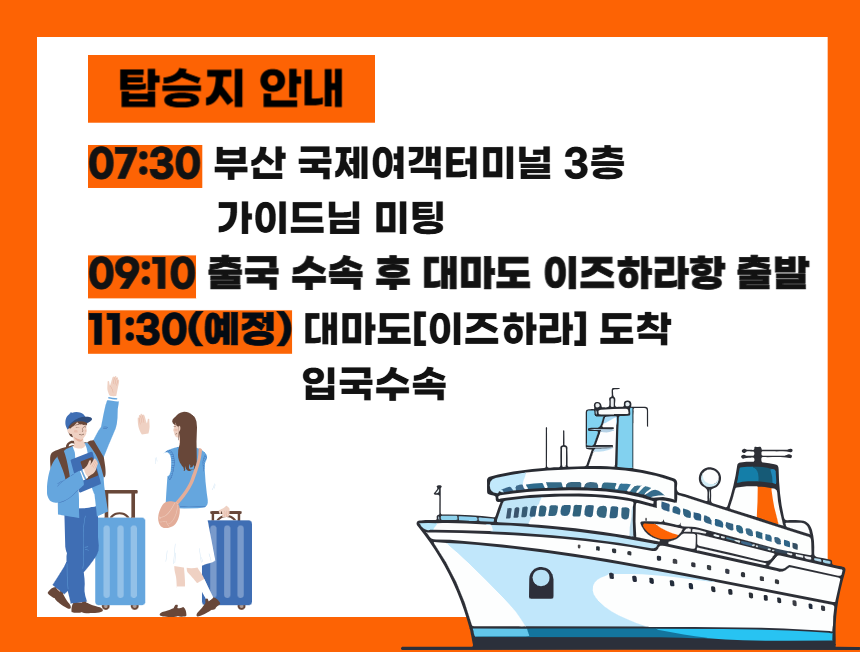 탑승지 안내

07:30 부산 국제여객터미널 3층 가이드님 미팅

09:10 출국 수속 후 대마도 이즈하라항 출발

11:30(예정) 대마도[이즈하라] 도착 입국수속